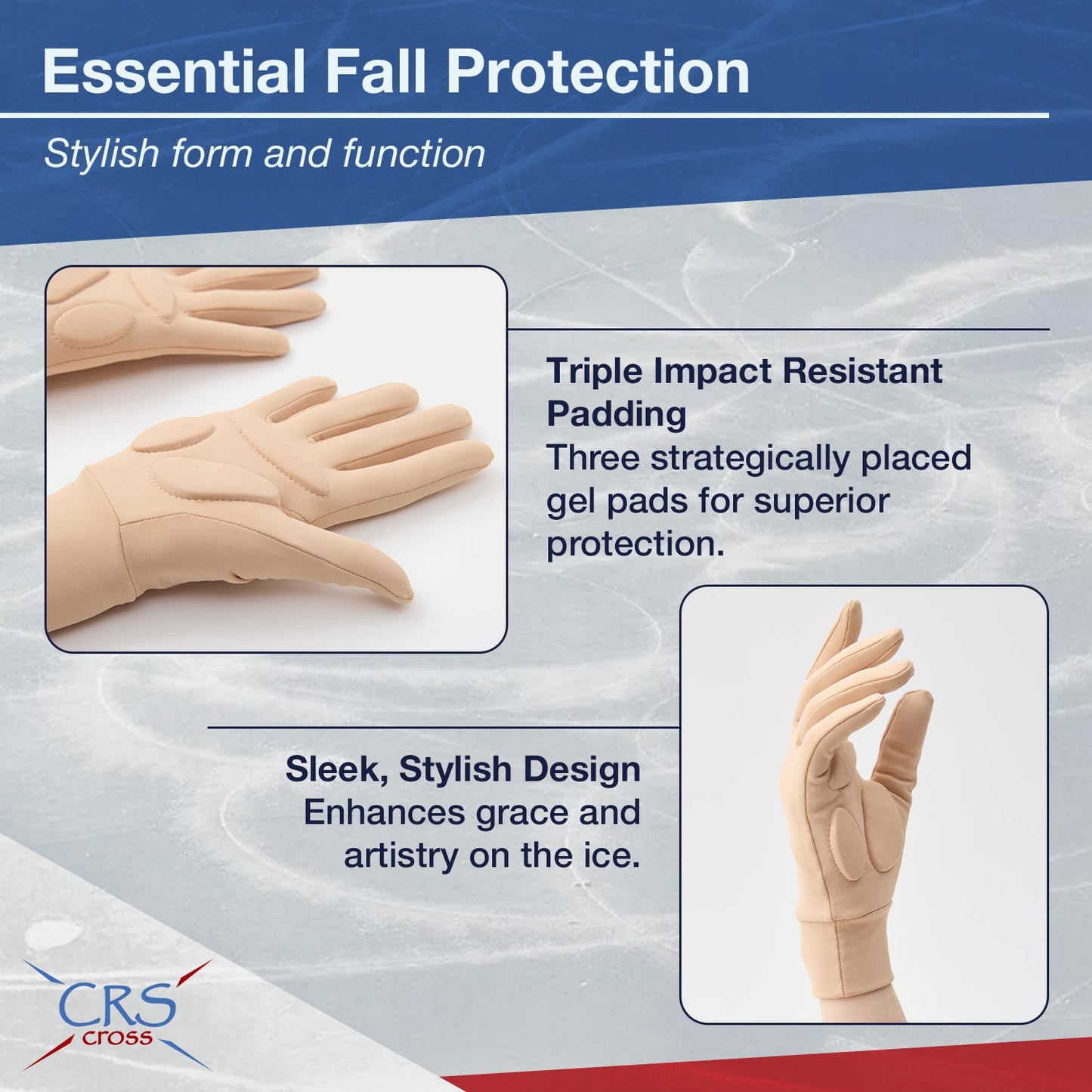 Essential Fall Protection

Stylish form and function

Triple Impact Resistant Padding
Three strategically placed gel pads for superior protection.

Sleek, Stylish Design
Enhances grace and artistry on the ice.

CRS
cross